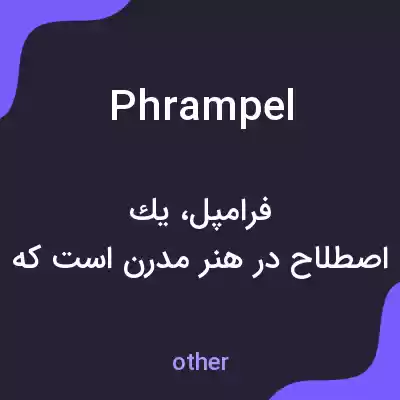 Phrampel

فرامپل، یك
اصطلاح در هنر مدرن است که

other